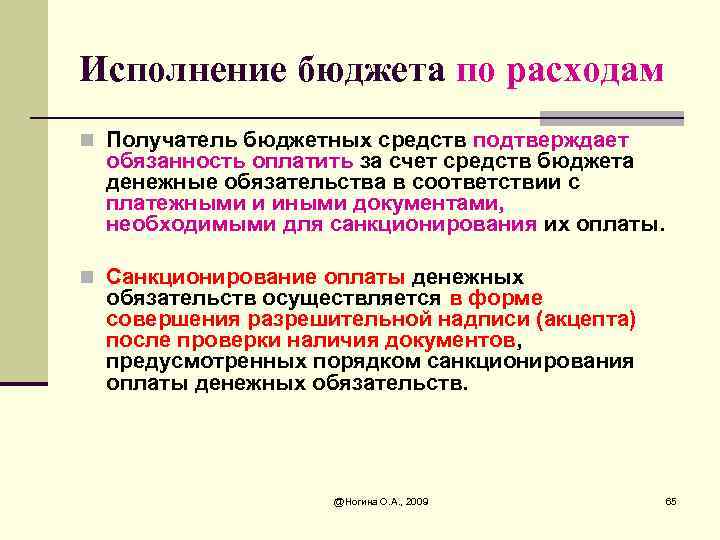 Исполнение бюджета по расходам

Получатель бюджетных средств подтверждает обязанность оплатить за счет средств бюджета денежные обязательства в соответствии с платежными и иными документами, необходимыми для санкционирования их оплаты.

Санкционирование оплаты денежных обязательств осуществляется в форме совершения разрешительной надписи (акцепта) после проверки наличия документов, предусмотренных порядком санкционирования оплаты денежных обязательств.

@Ногина О.А., 2009

65